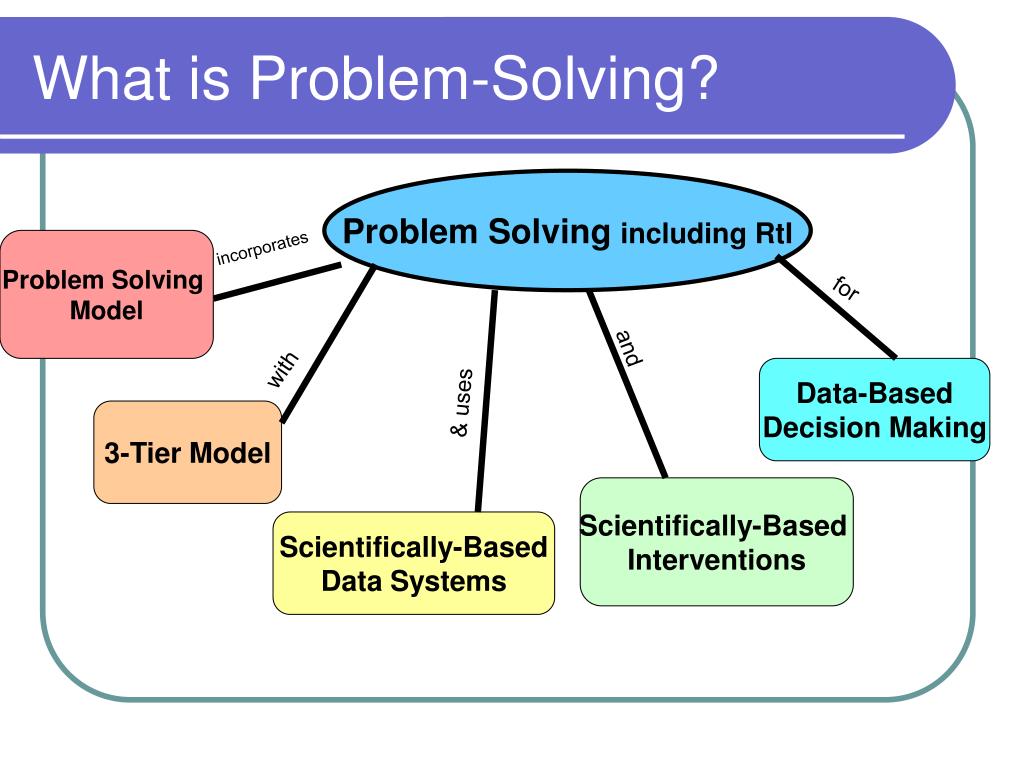 What is Problem-Solving?

Problem Solving including RtI

incorporates

Problem Solving Model

with

3-Tier Model

& uses

Scientifically-Based Data Systems

and

Scientifically-Based Interventions

for

Data-Based Decision Making